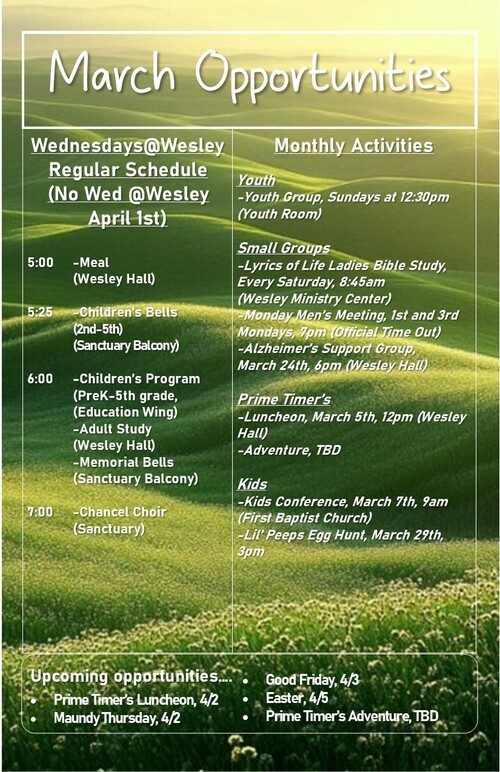 March Opportunities

Wednesdays@Wesley Regular Schedule (No Wed @Wesley April 1st)

5:00 -Meal (Wesley Hall)

5:25 -Children's Bells (2nd-5th) (Sanctuary Balcony)

6:00 -Children's Program (PreK-5th grade, (Education Wing) -Adult Study (Wesley Hall) -Memorial Bells (Sanctuary Balcony)

7:00 -Chancel Choir (Sanctuary)

Monthly Activities

Youth
-Youth Group, Sundays at 12:30pm (Youth Room)

Small Groups
-Lyrics of Life Ladies Bible Study, Every Saturday, 8:45am (Wesley Ministry Center)
-Monday Men's Meeting, 1st and 3rd Mondays, 7pm (Official Time Out)
-Alzheimer's Support Group, March 24th, 6pm (Wesley Hall)

Prime Timer's
-Luncheon, March 5th, 12pm (Wesley Hall)
-Adventure, TBD

Kids
-Kids Conference, March 7th, 9am (First Baptist Church)
-Lil' Peeps Egg Hunt, March 29th, 3pm

Upcoming opportunities....
• Prime Timer's Luncheon, 4/2
• Maundy Thursday, 4/2
• Good Friday, 4/3
• Easter, 4/5
• Prime Timer's Adventure, TBD